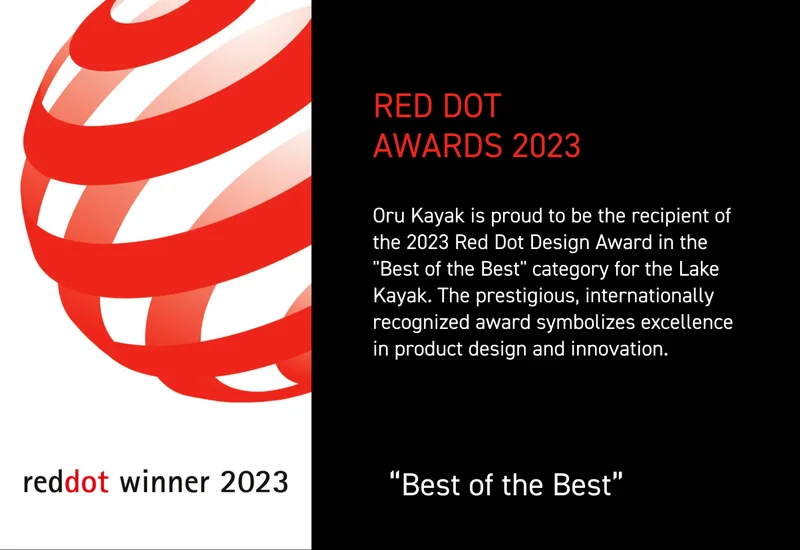 reddot winner 2023

RED DOT AWARDS 2023

Oru Kayak is proud to be the recipient of the 2023 Red Dot Design Award in the "Best of the Best" category for the Lake Kayak. The prestigious, internationally recognized award symbolizes excellence in product design and innovation.

“Best of the Best”